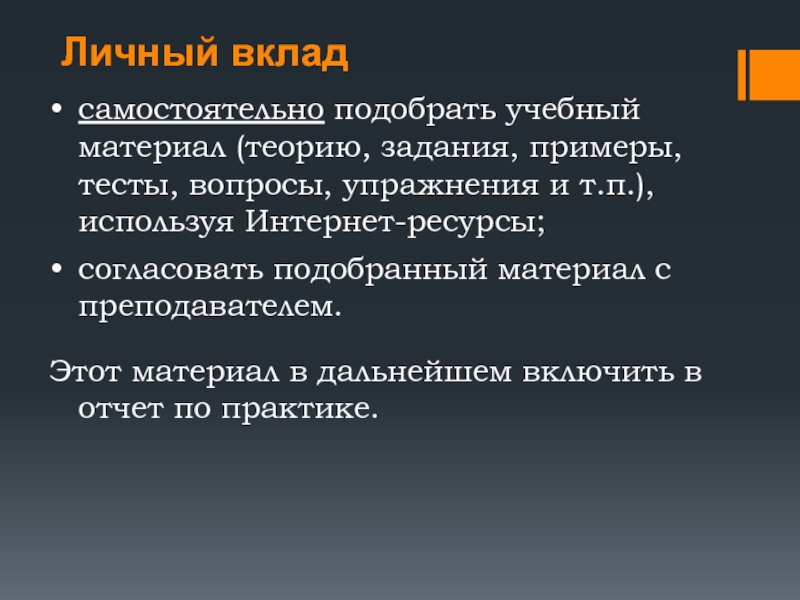 Личный вклад

• самостоятельно подобрать учебный материал (теорию, задания, примеры, тесты, вопросы, упражнения и т.п.), используя Интернет-ресурсы;
• согласовать подобранный материал с преподавателем.

Этот материал в дальнейшем включить в отчет по практике.